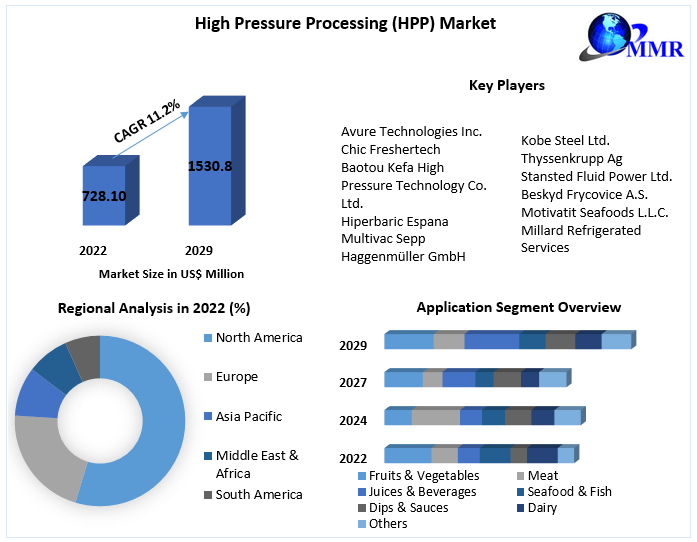 High Pressure Processing (HPP) Market

MMR

CAGR 11.2%

728.10

1530.8

2022

2029

Market Size in US$ Million

Key Players

Avure Technologies Inc.
Chic Freshertech
Baotou Kefa High Pressure Technology Co. Ltd.
Hiperbaric Espana
Multivac Sepp
Haggenmüller GmbH

Kobe Steel Ltd.
Thyssenkrupp Ag
Stansted Fluid Power Ltd.
Beskyd Frycovice A.S.
Motivatit Seafoods L.L.C.
Millard Refrigerated Services

Regional Analysis in 2022 (%)

North America
Europe
Asia Pacific
Middle East & Africa
South America

Application Segment Overview

2029
2027
2024
2022

Fruits & Vegetables
Meat
Juices & Beverages
Seafood & Fish
Dips & Sauces
Dairy
Others